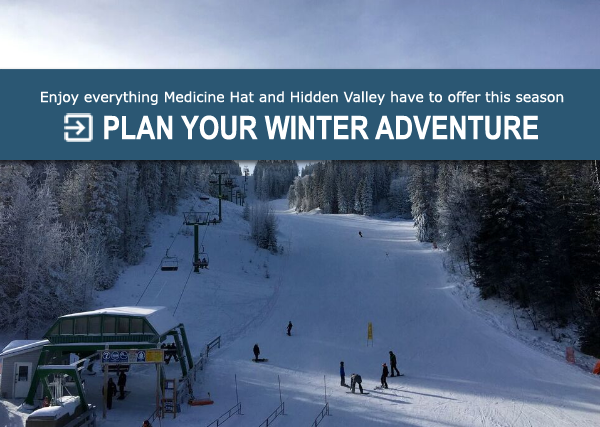 Enjoy everything Medicine Hat and Hidden Valley have to offer this season

PLAN YOUR WINTER ADVENTURE